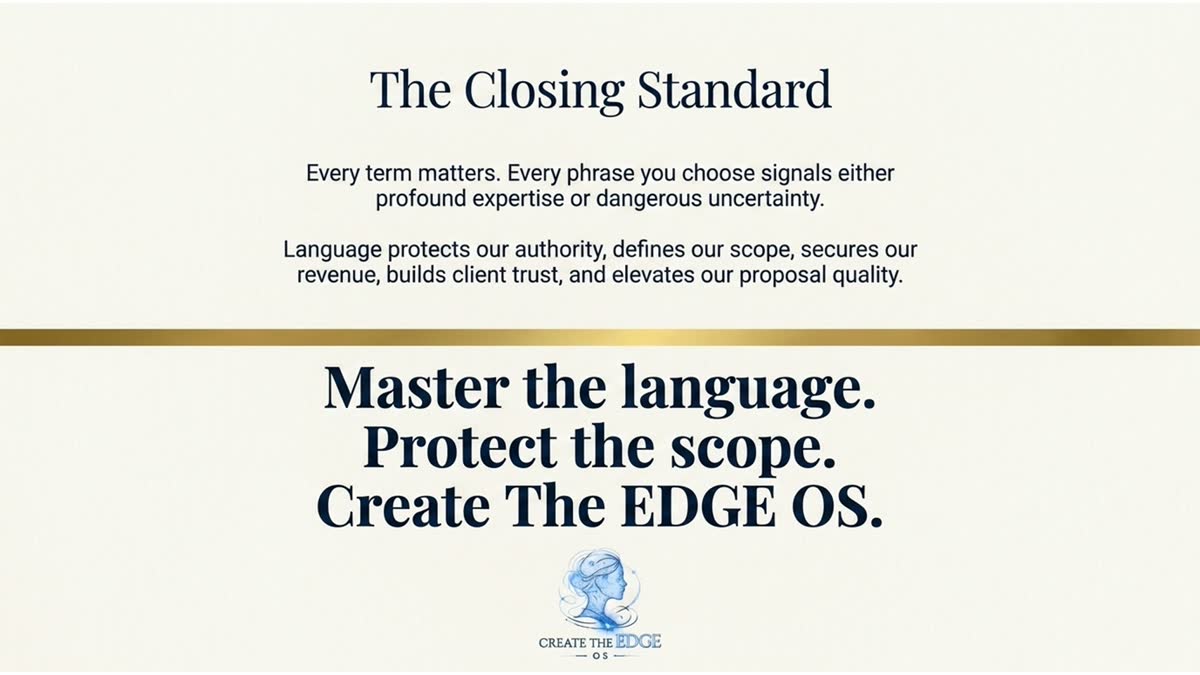 The Closing Standard

Every term matters. Every phrase you choose signals either profound expertise or dangerous uncertainty.

Language protects our authority, defines our scope, secures our revenue, builds client trust, and elevates our proposal quality.

Master the language.
Protect the scope.
Create The EDGE OS.

CREATE THE EDGE
OS